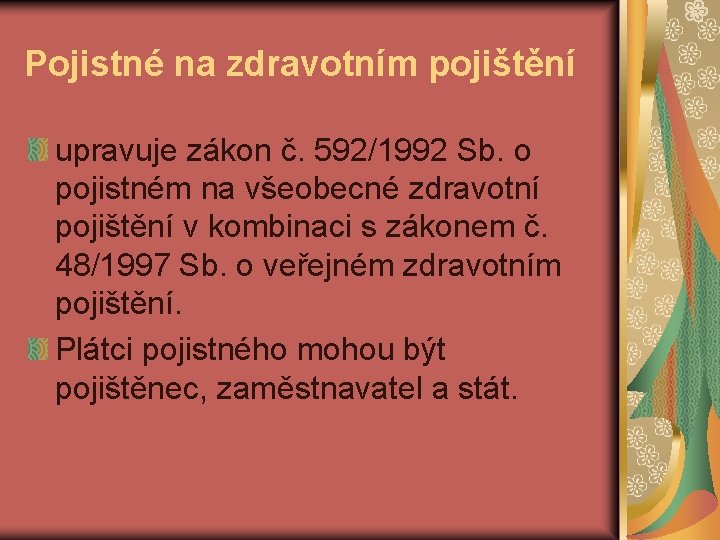 Pojistné na zdravotním pojištění

upravuje zákon č. 592/1992 Sb. o pojistném na všeobecné zdravotní pojištění v kombinaci s zákonem č. 48/1997 Sb. o veřejném zdravotním pojištění.

Plátci pojistného mohou být pojištěnec, zaměstnavatel a stát.